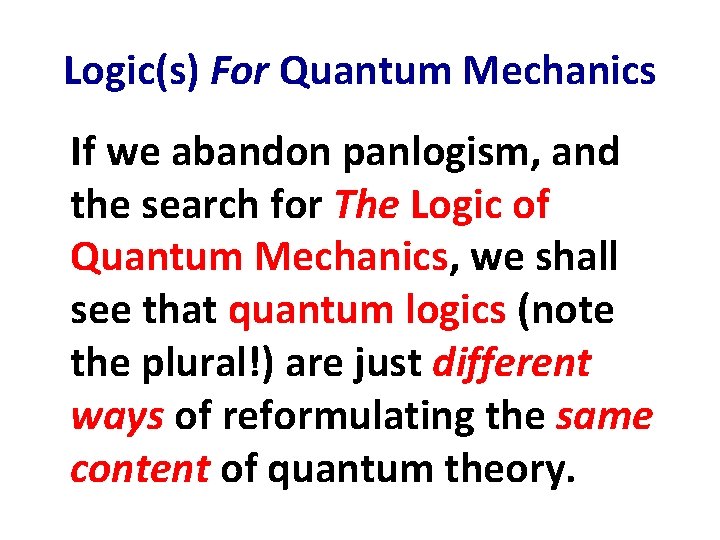 Logic(s) For Quantum Mechanics

If we abandon panlogism, and the search for The Logic of Quantum Mechanics, we shall see that quantum logics (note the plural!) are just different ways of reformulating the same content of quantum theory.